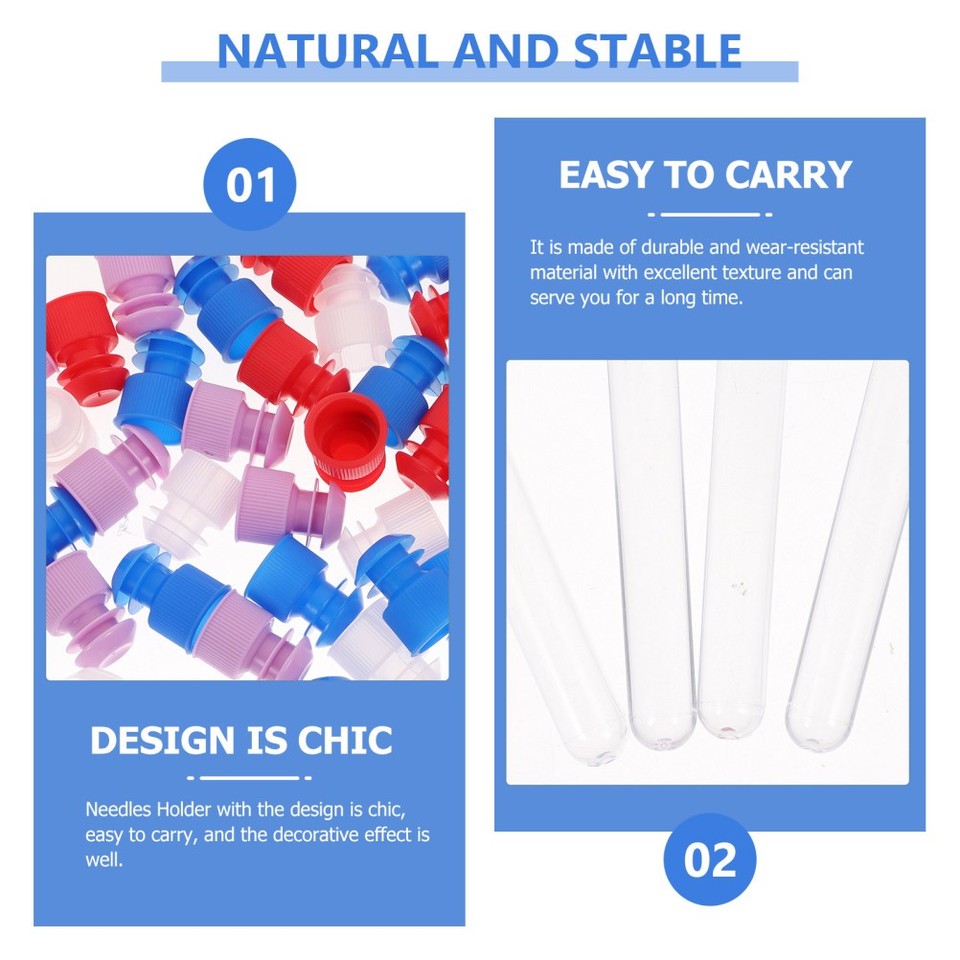 NATURAL AND STABLE

01

DESIGN IS CHIC

Needles Holder with the design is chic, easy to carry, and the decorative effect is well.

EASY TO CARRY

It is made of durable and wear-resistant material with excellent texture and can serve you for a long time.

02